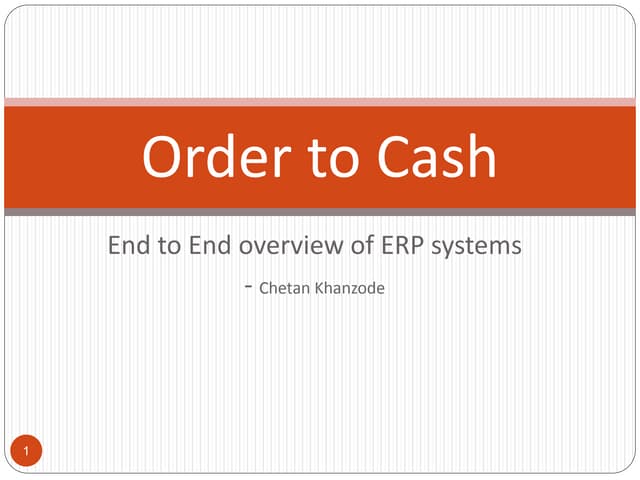 Order to Cash

End to End overview of ERP systems

- Chetan Khanzode

1